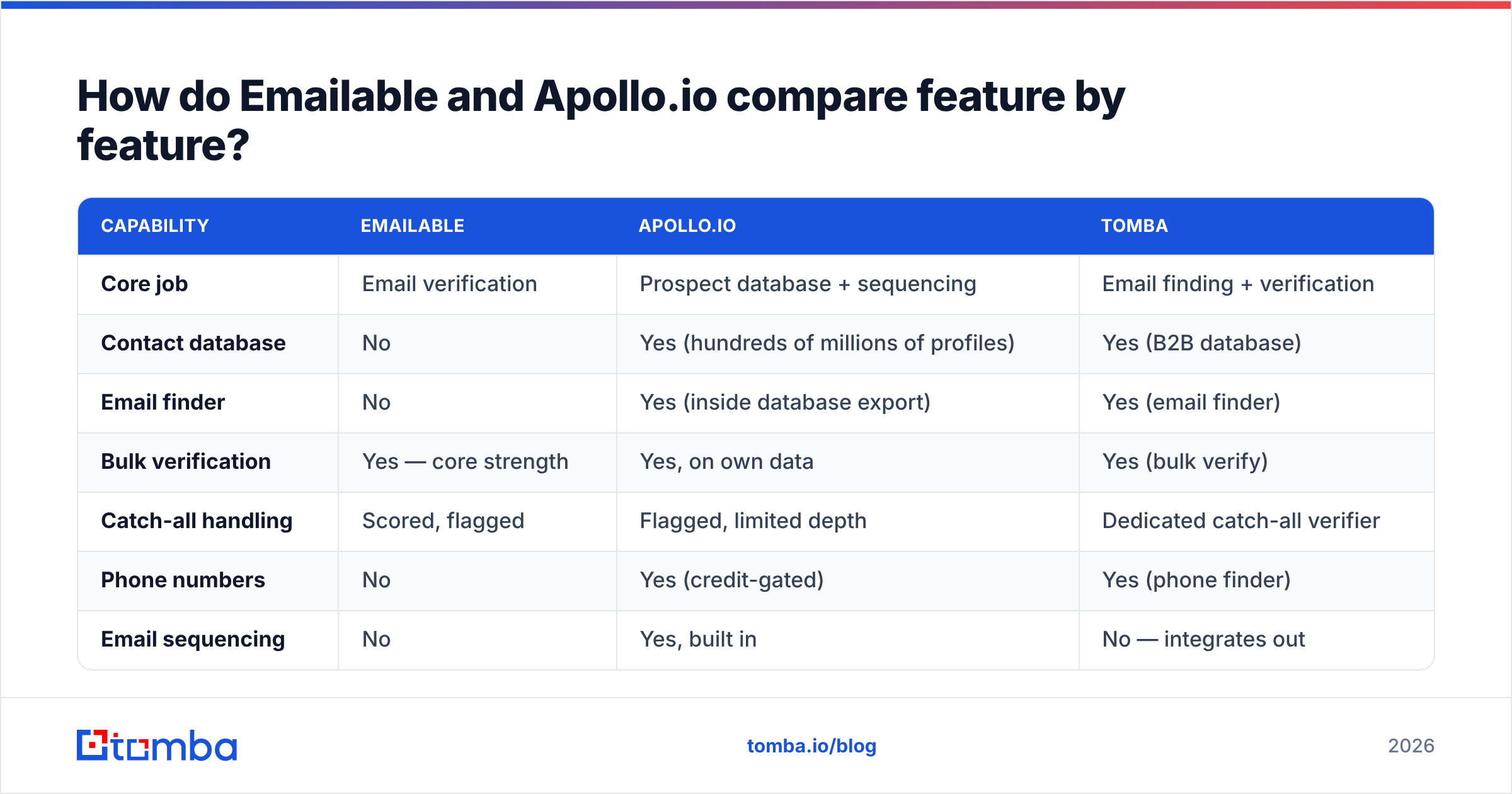 How do Emailable and Apollo.io compare feature by feature?

| CAPABILITY | EMAILABLE | APOLLO.IO | TOMBA |
|---|---|---|---|
| Core job | Email verification | Prospect database + sequencing | Email finding + verification |
| Contact database | No | Yes (hundreds of millions of profiles) | Yes (B2B database) |
| Email finder | No | Yes (inside database export) | Yes (email finder) |
| Bulk verification | Yes — core strength | Yes, on own data | Yes (bulk verify) |
| Catch-all handling | Scored, flagged | Flagged, limited depth | Dedicated catch-all verifier |
| Phone numbers | No | Yes (credit-gated) | Yes (phone finder) |
| Email sequencing | No | Yes, built in | No — integrates out |

tomba

tomba.io/blog

2026